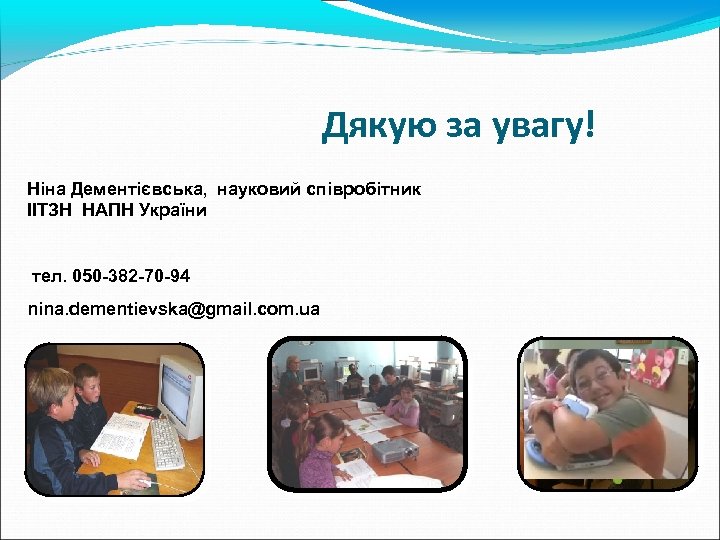 Дякую за увагу!

Ніна Дементієвська, науковий співробітник
ІІТЗН НАПН України

тел. 050-382-70-94

nina.dementievska@gmail.com.ua